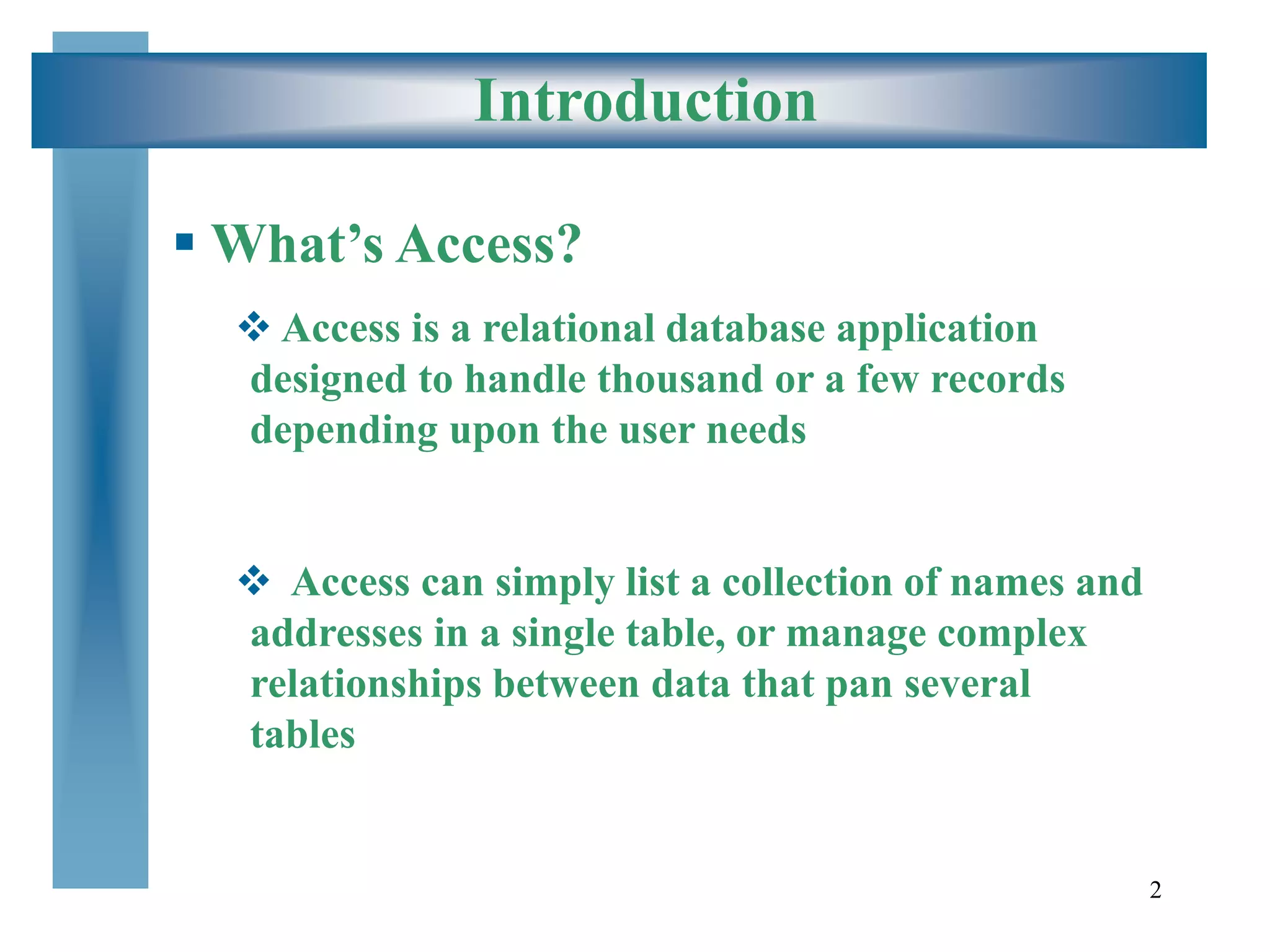 Introduction

▪ What's Access?

❖ Access is a relational database application designed to handle thousand or a few records depending upon the user needs

❖ Access can simply list a collection of names and addresses in a single table, or manage complex relationships between data that pan several tables

2